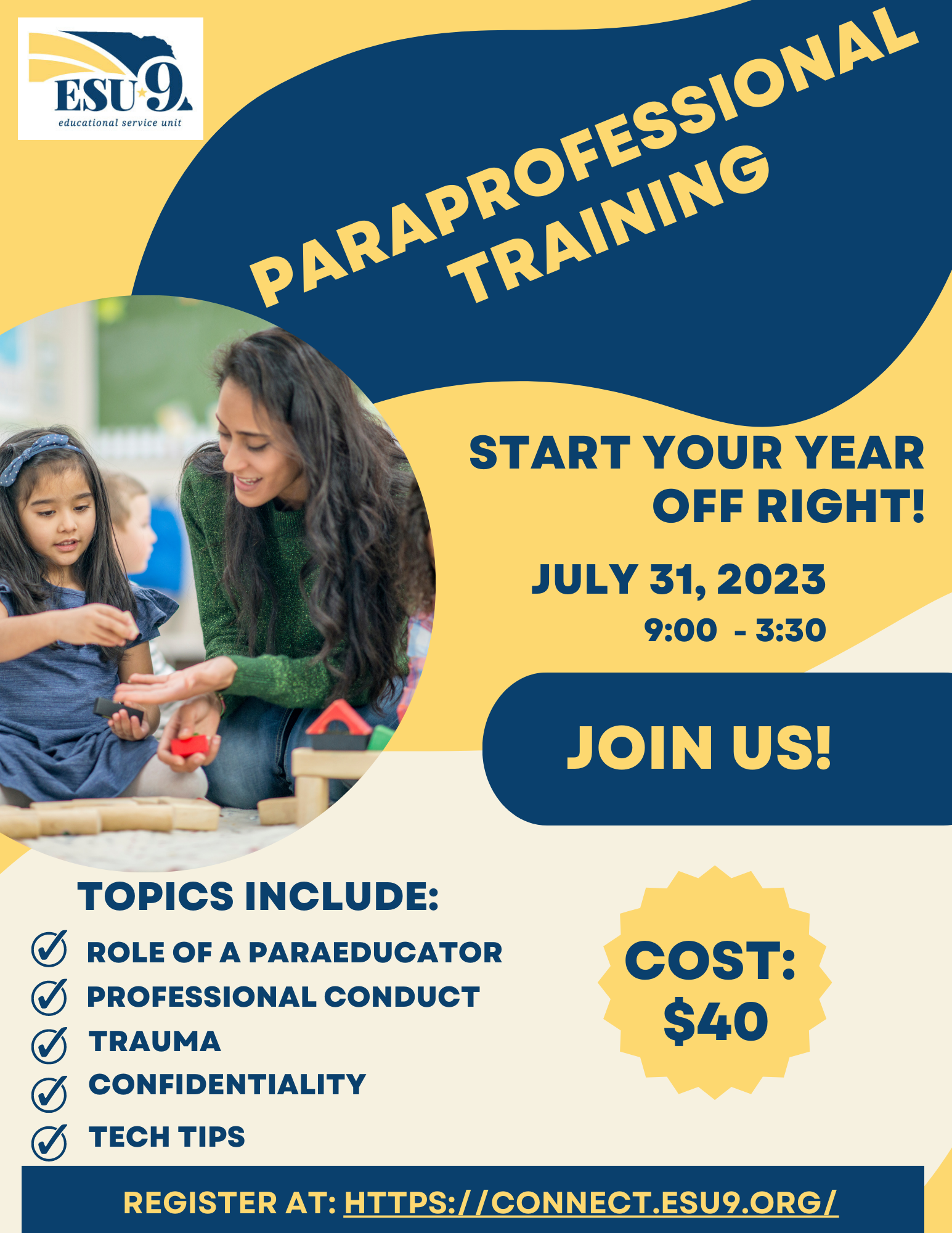 ESU 9
educational service unit

PARAPROFESSIONAL TRAINING

START YOUR YEAR OFF RIGHT!

JULY 31, 2023
9:00 - 3:30

JOIN US!

TOPICS INCLUDE:
ROLE OF A PARAEDUCATOR
PROFESSIONAL CONDUCT
TRAUMA
CONFIDENTIALITY
TECH TIPS

COST: $40

REGISTER AT: HTTPS://CONNECT.ESU9.ORG/